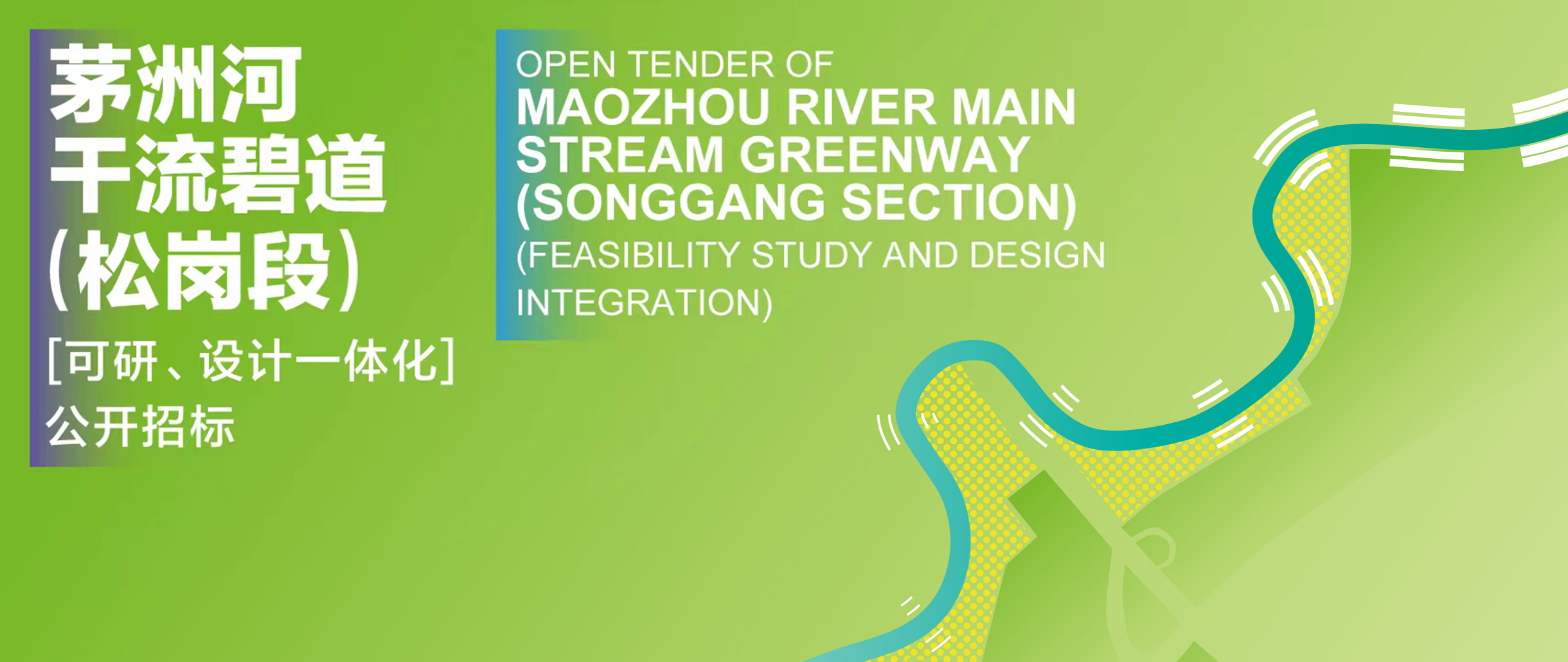 茅洲河
干流碧道
(松岗段)
[可研、设计一体化]
公开招标

OPEN TENDER OF
MAOZHOU RIVER MAIN STREAM GREENWAY (SONGGANG SECTION)
(FEASIBILITY STUDY AND DESIGN INTEGRATION)